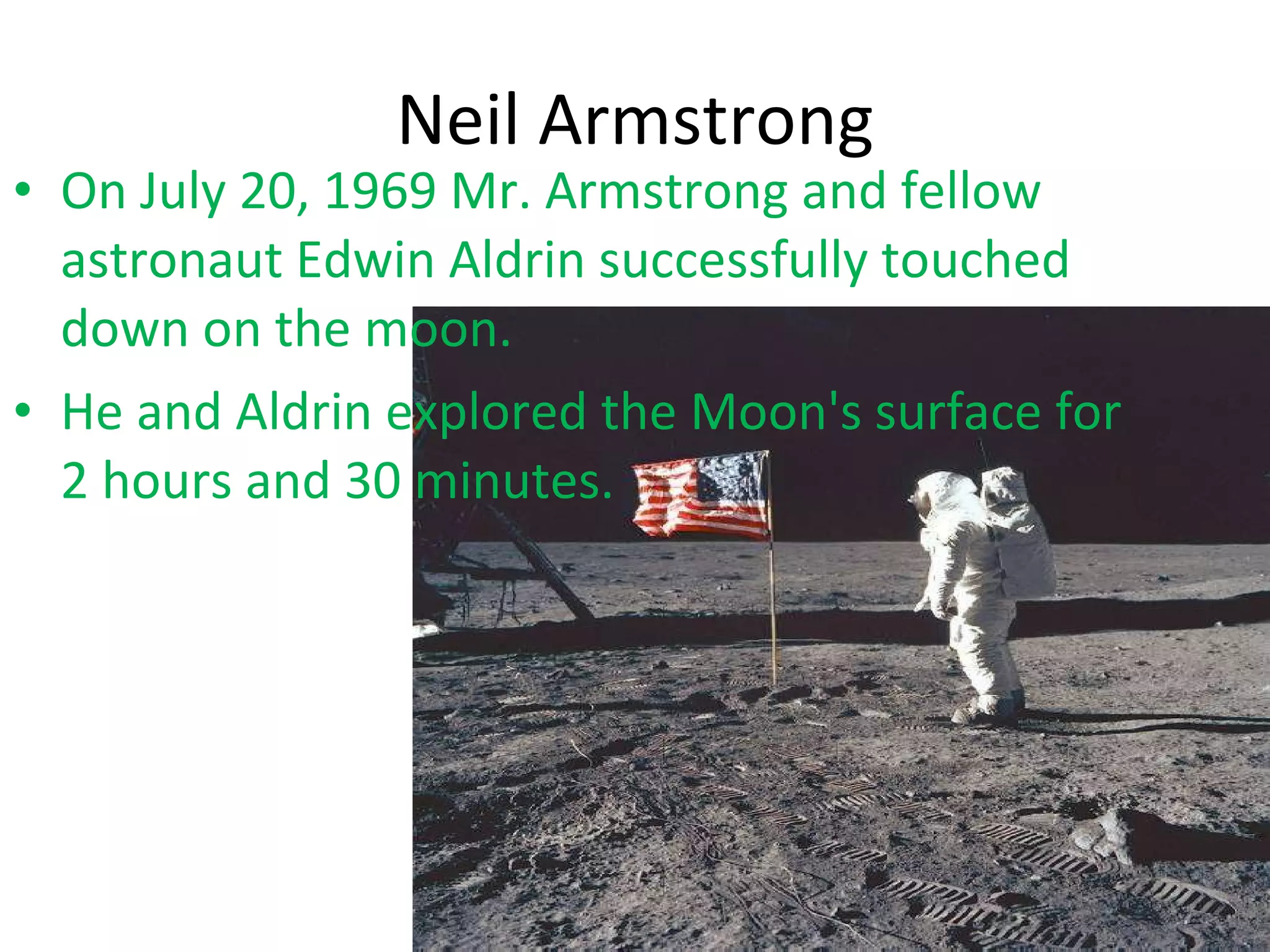 Neil Armstrong

• On July 20, 1969 Mr. Armstrong and fellow astronaut Edwin Aldrin successfully touched down on the moon.

• He and Aldrin explored the Moon's surface for 2 hours and 30 minutes.